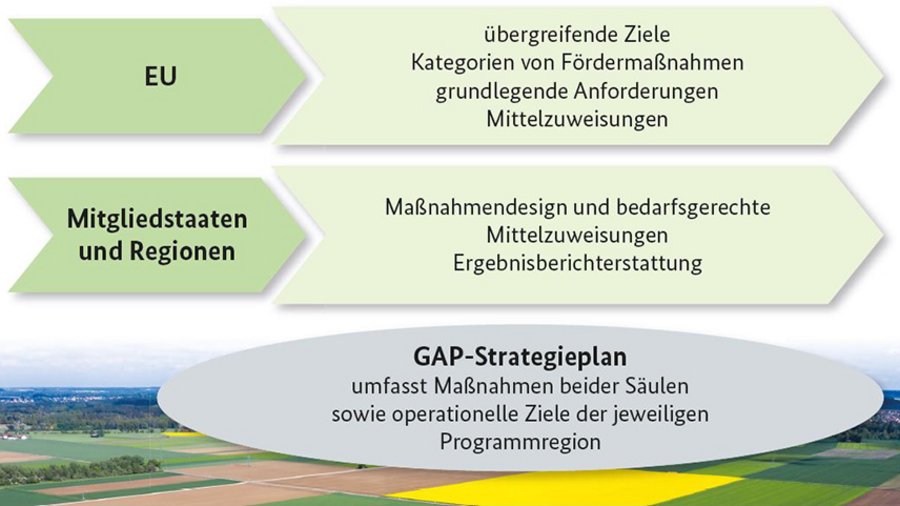 EU

übergreifende Ziele
Kategorien von Fördermaßnahmen
grundlegende Anforderungen
Mittelzuweisungen

Mitgliedstaaten und Regionen

Maßnahmendesign und bedarfsgerechte Mittelzuweisungen
Ergebnisberichterstattung

GAP-Strategieplan
umfasst Maßnahmen beider Säulen sowie operationelle Ziele der jeweiligen Programmregion